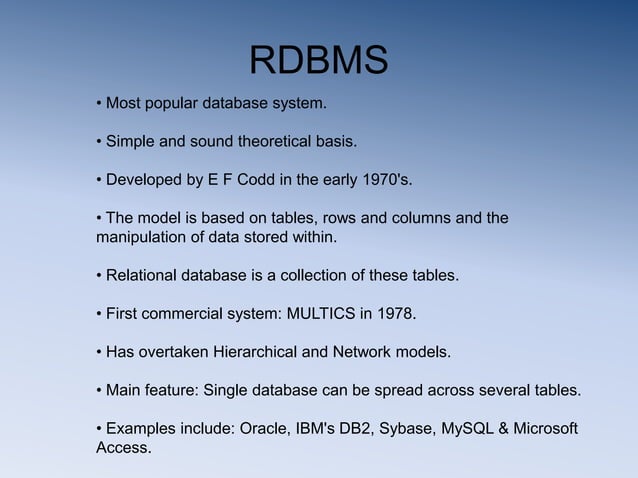 RDBMS

• Most popular database system.

• Simple and sound theoretical basis.

• Developed by E F Codd in the early 1970's.

• The model is based on tables, rows and columns and the manipulation of data stored within.

• Relational database is a collection of these tables.

• First commercial system: MULTICS in 1978.

• Has overtaken Hierarchical and Network models.

• Main feature: Single database can be spread across several tables.

• Examples include: Oracle, IBM's DB2, Sybase, MySQL & Microsoft Access.